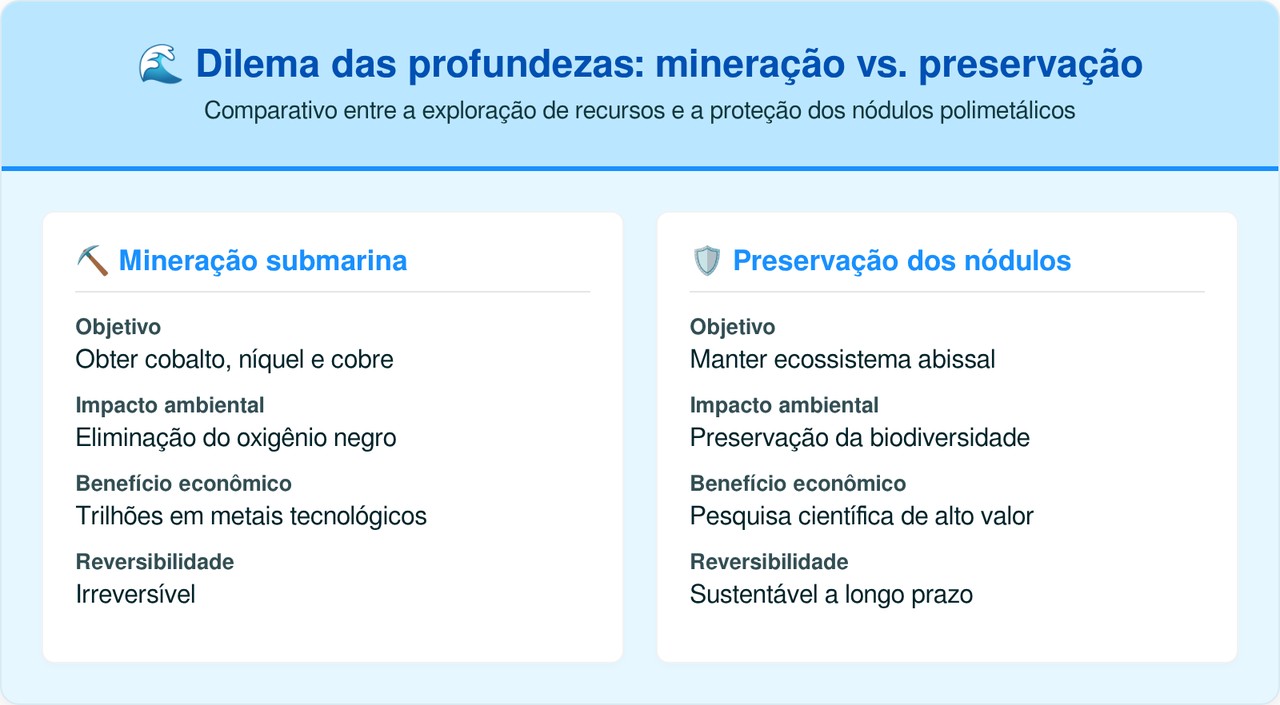 🌊 Dilema das profundezas: mineração vs. preservação

Comparativo entre a exploração de recursos e a proteção dos nódulos polimetálicos

⛏️ Mineração submarina

Objetivo
Obter cobalto, níquel e cobre

Impacto ambiental
Eliminação do oxigênio negro

Benefício econômico
Trilhões em metais tecnológicos

Reversibilidade
Irreversível

🛡️ Preservação dos nódulos

Objetivo
Manter ecossistema abissal

Impacto ambiental
Preservação da biodiversidade

Benefício econômico
Pesquisa científica de alto valor

Reversibilidade
Sustentável a longo prazo